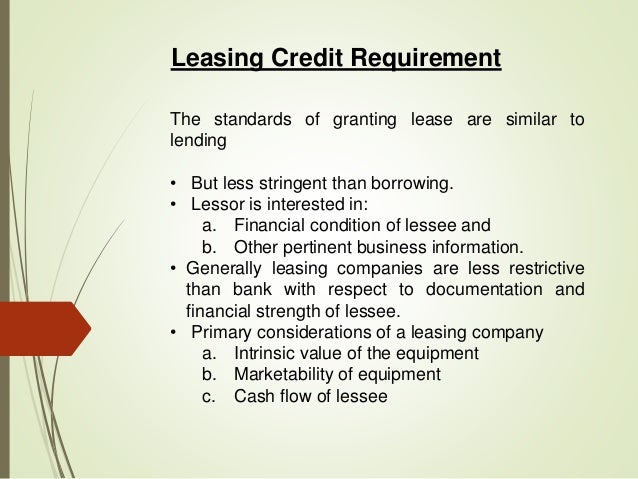 Leasing Credit Requirement

The standards of granting lease are similar to lending

• But less stringent than borrowing.
• Lessor is interested in:
a. Financial condition of lessee and
b. Other pertinent business information.
• Generally leasing companies are less restrictive than bank with respect to documentation and financial strength of lessee.
• Primary considerations of a leasing company
a. Intrinsic value of the equipment
b. Marketability of equipment
c. Cash flow of lessee